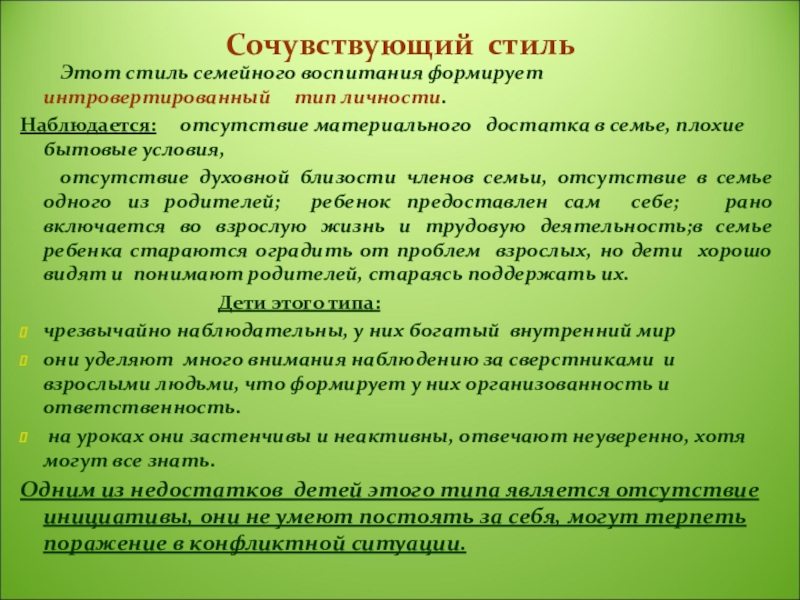 Сочувствующий стиль

Этот стиль семейного воспитания формирует интровертированный тип личности.

Наблюдается: отсутствие материального достатка в семье, плохие бытовые условия,

отсутствие духовной близости членов семьи, отсутствие в семье одного из родителей; ребенок предоставлен сам себе; рано включается во взрослую жизнь и трудовую деятельность;в семье ребенка стараются оградить от проблем взрослых, но дети хорошо видят и понимают родителей, стараясь поддержать их.

Дети этого типа:

чрезвычайно наблюдательны, у них богатый внутренний мир

они уделяют много внимания наблюдению за сверстниками и взрослыми людьми, что формирует у них организованность и ответственность.

на уроках они застенчивы и неактивны, отвечают неуверенно, хотя могут все знать.

Одним из недостатков детей этого типа является отсутствие инициативы, они не умеют постоять за себя, могут терпеть поражение в конфликтной ситуации.